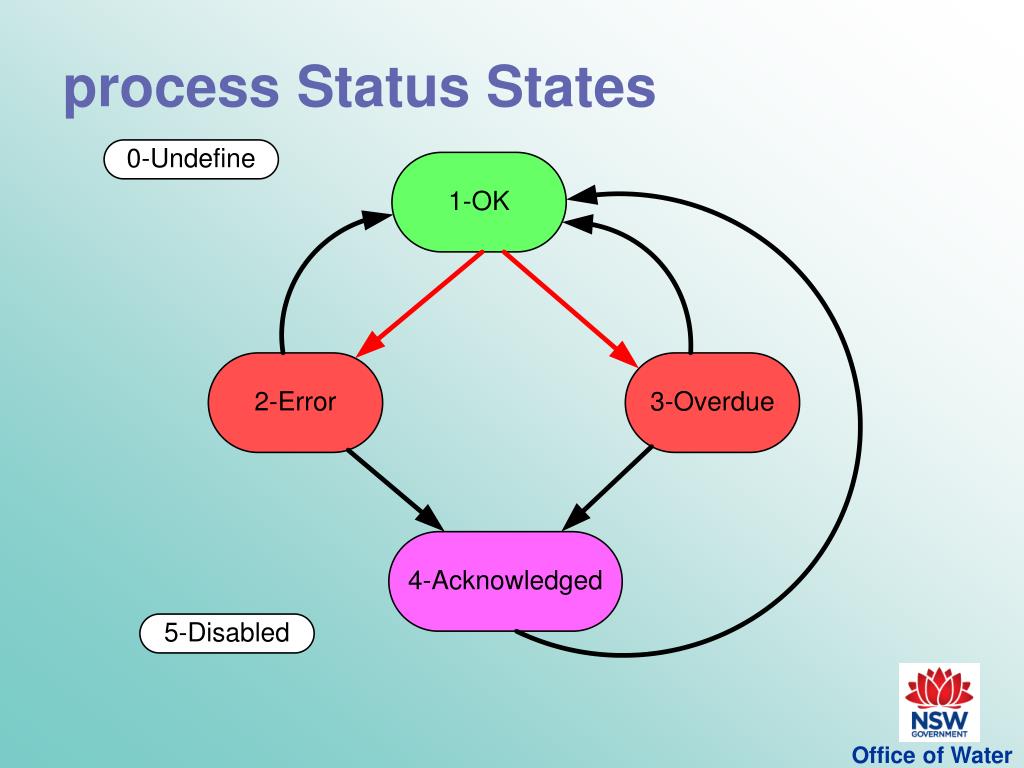 process Status States

0-Undefine

1-OK

2-Error

3-Overdue

4-Acknowledged

5-Disabled

NSW GOVERNMENT

Office of Water